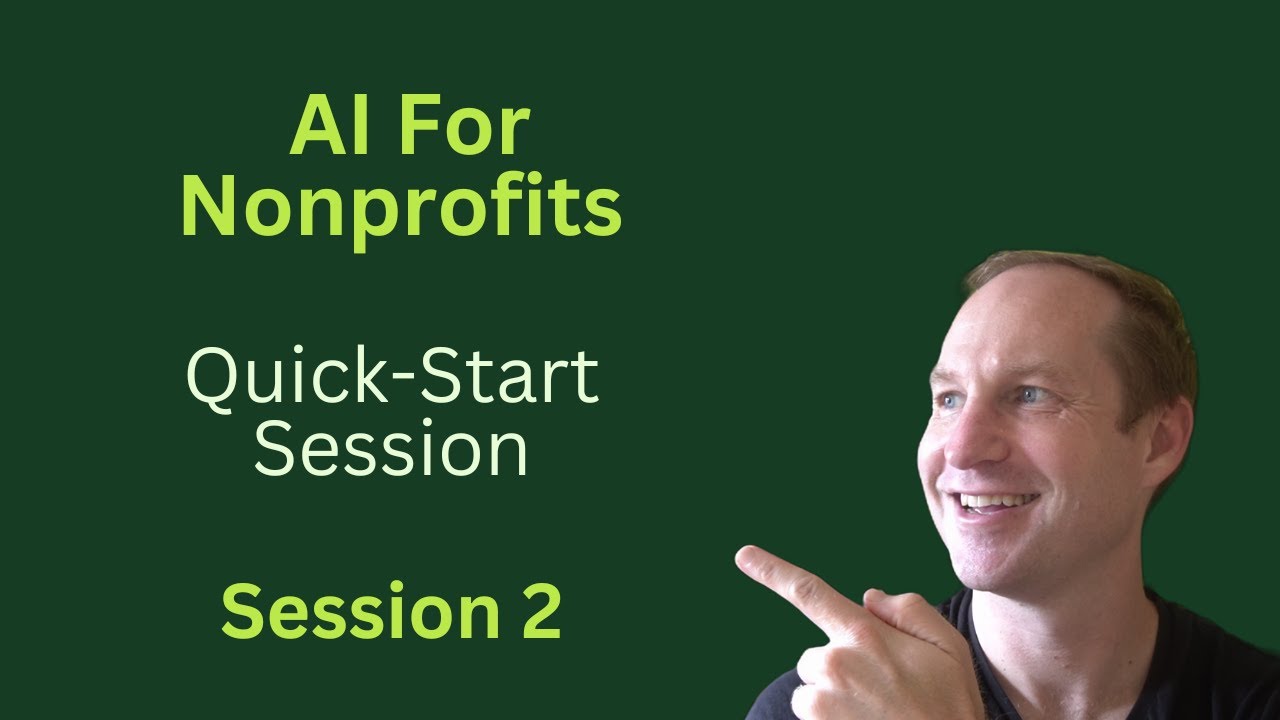 AI For Nonprofits

Quick-Start Session

Session 2